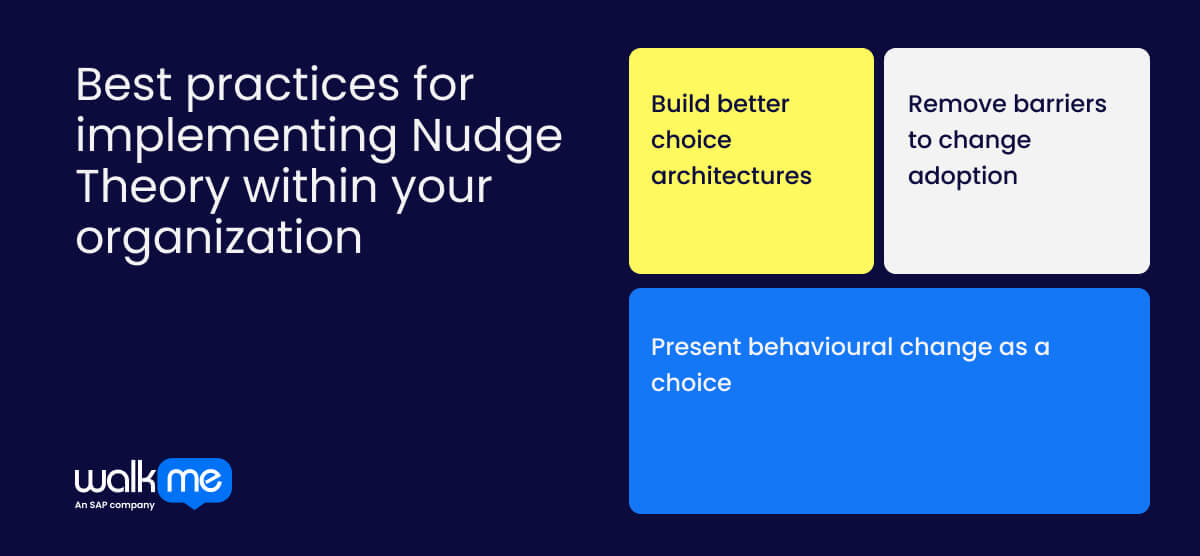 Best practices for implementing Nudge Theory within your organization

Build better choice architectures

Remove barriers to change adoption

Present behavioural change as a choice

walk me
An SAP company